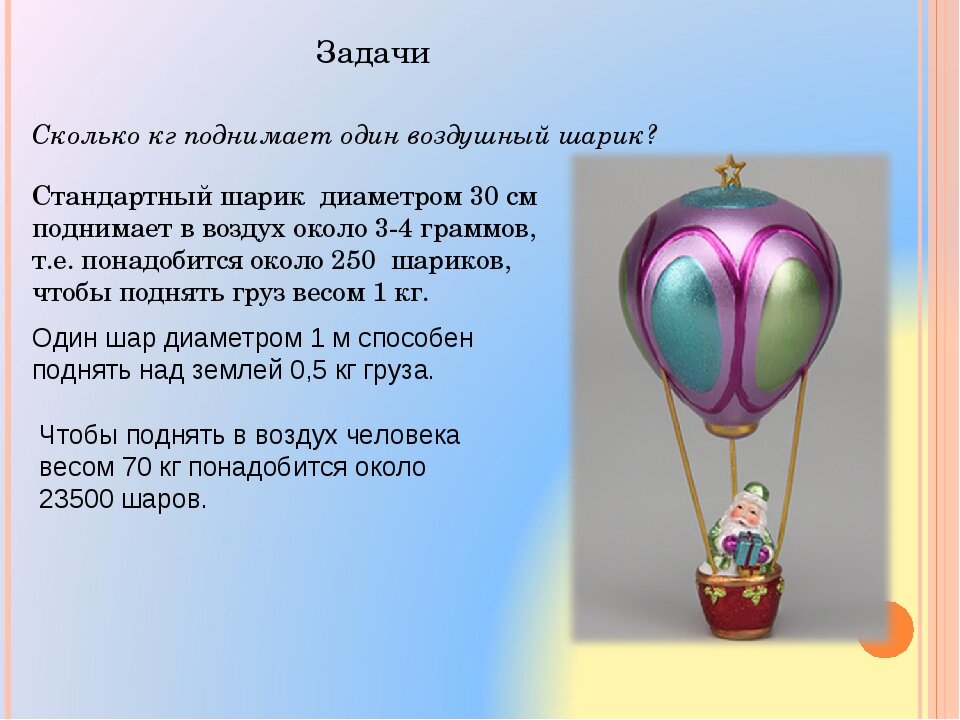 Задачи

Сколько кг поднимает один воздушный шарик?

Стандартный шарик диаметром 30 см поднимает в воздух около 3-4 граммов, т.е. понадобится около 250 шариков, чтобы поднять груз весом 1 кг.

Один шар диаметром 1 м способен поднять над землей 0,5 кг груза.

Чтобы поднять в воздух человека весом 70 кг понадобится около 23500 шаров.